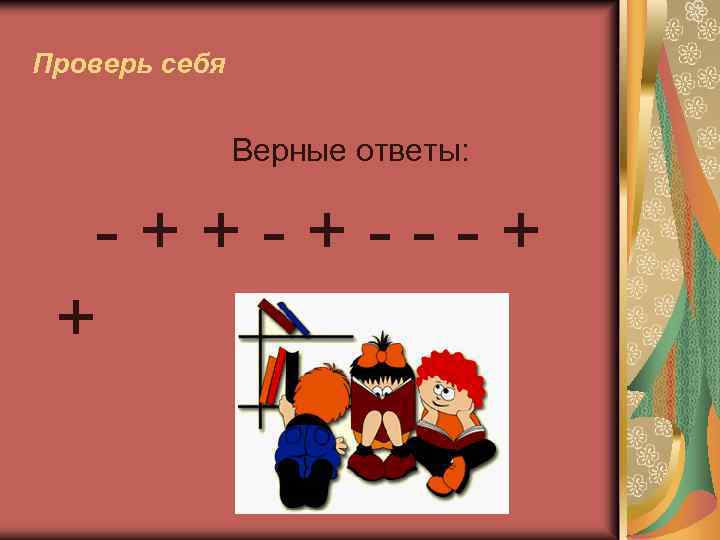 Проверь себя

Верные ответы:

- + + - + - - - +
+